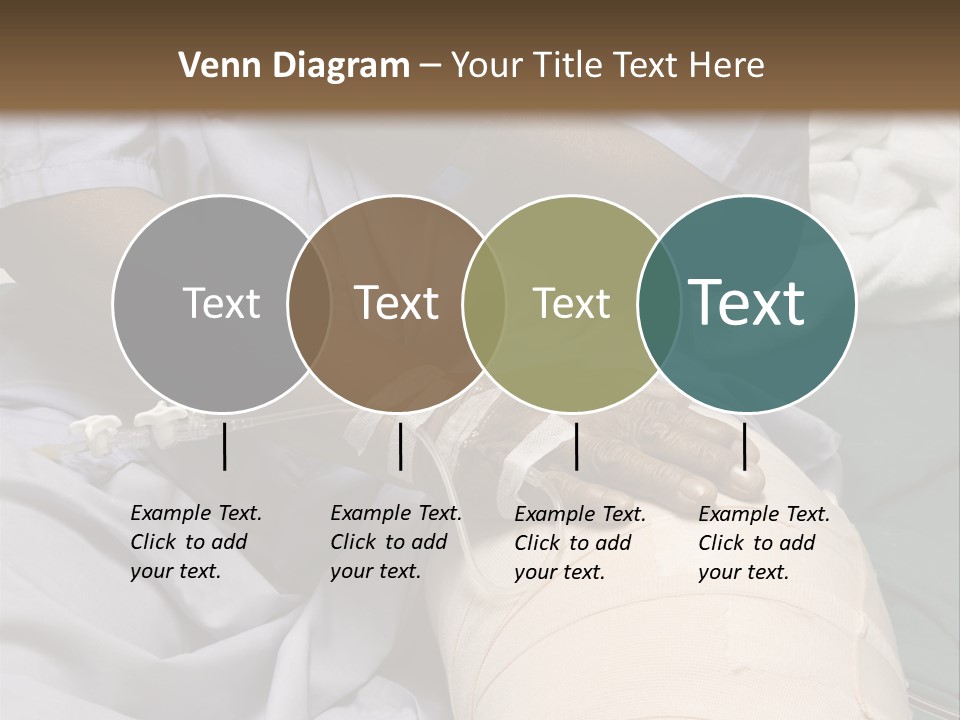 Venn Diagram – Your Title Text Here

Text

Text

Text

Text

Example Text. Click to add your text.

Example Text. Click to add your text.

Example Text. Click to add your text.

Example Text. Click to add your text.